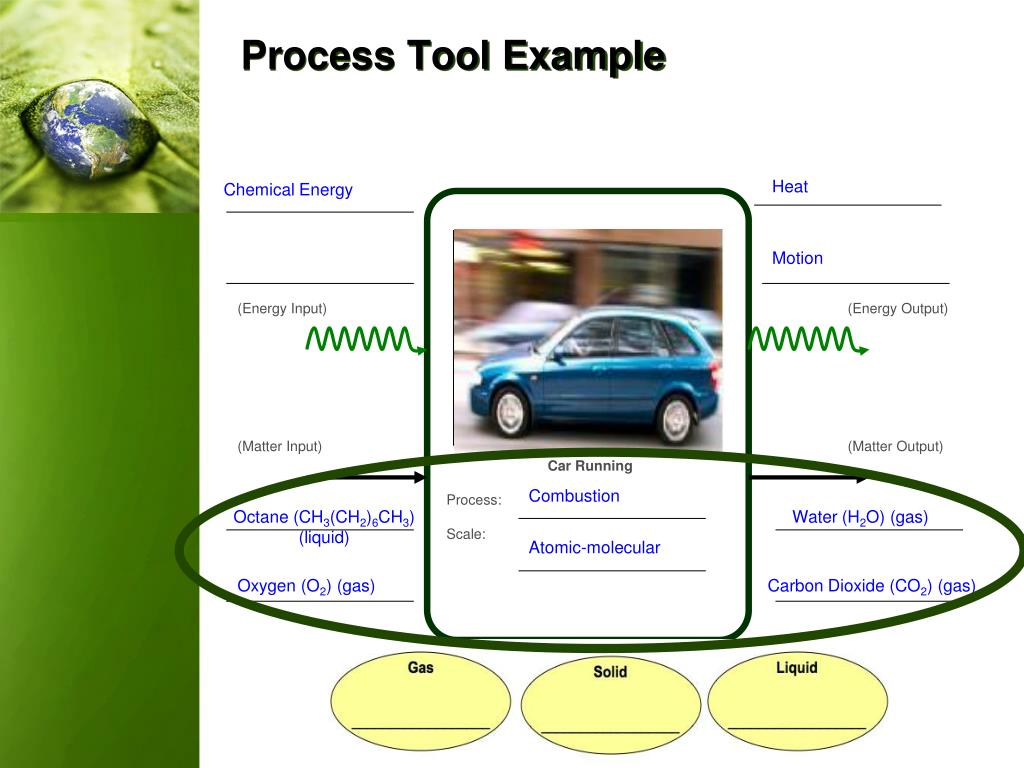 Process Tool Example

Chemical Energy

(Energy Input)

(Matter Input)

Octane ($CH_3(CH_2)_6CH_3$) (liquid)

Oxygen ($O_2$) (gas)

Car Running

Process: Combustion

Scale: Atomic-molecular

Heat

Motion

(Energy Output)

(Matter Output)

Water ($H_2O$) (gas)

Carbon Dioxide ($CO_2$) (gas)

Gas

Solid

Liquid